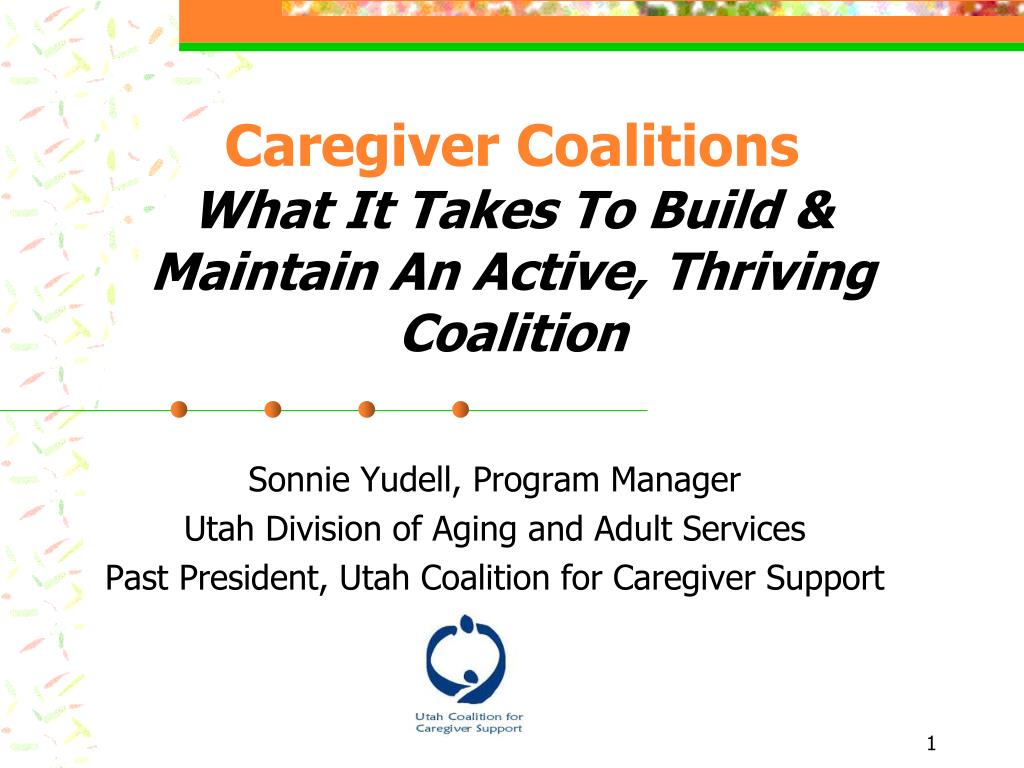 Caregiver Coalitions
What It Takes To Build & Maintain An Active, Thriving Coalition

Sonnie Yudell, Program Manager
Utah Division of Aging and Adult Services
Past President, Utah Coalition for Caregiver Support

Utah Coalition for Caregiver Support

1